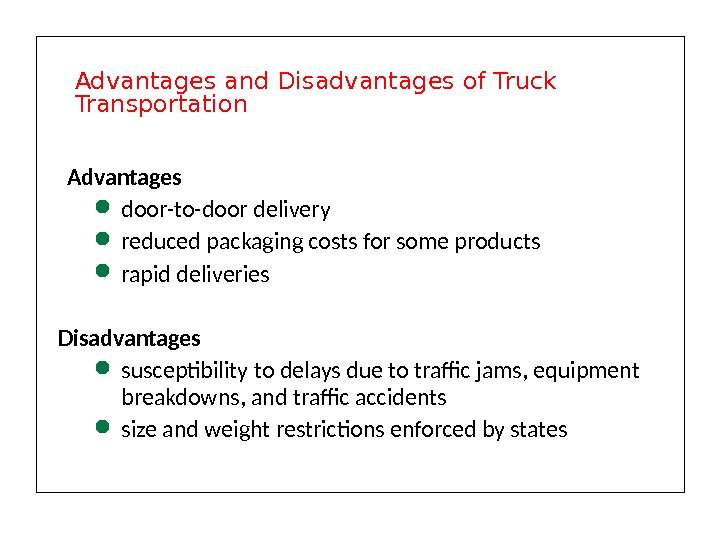 Advantages and Disadvantages of Truck Transportation

Advantages
- door-to-door delivery
- reduced packaging costs for some products
- rapid deliveries

Disadvantages
- susceptibility to delays due to traffic jams, equipment breakdowns, and traffic accidents
- size and weight restrictions enforced by states